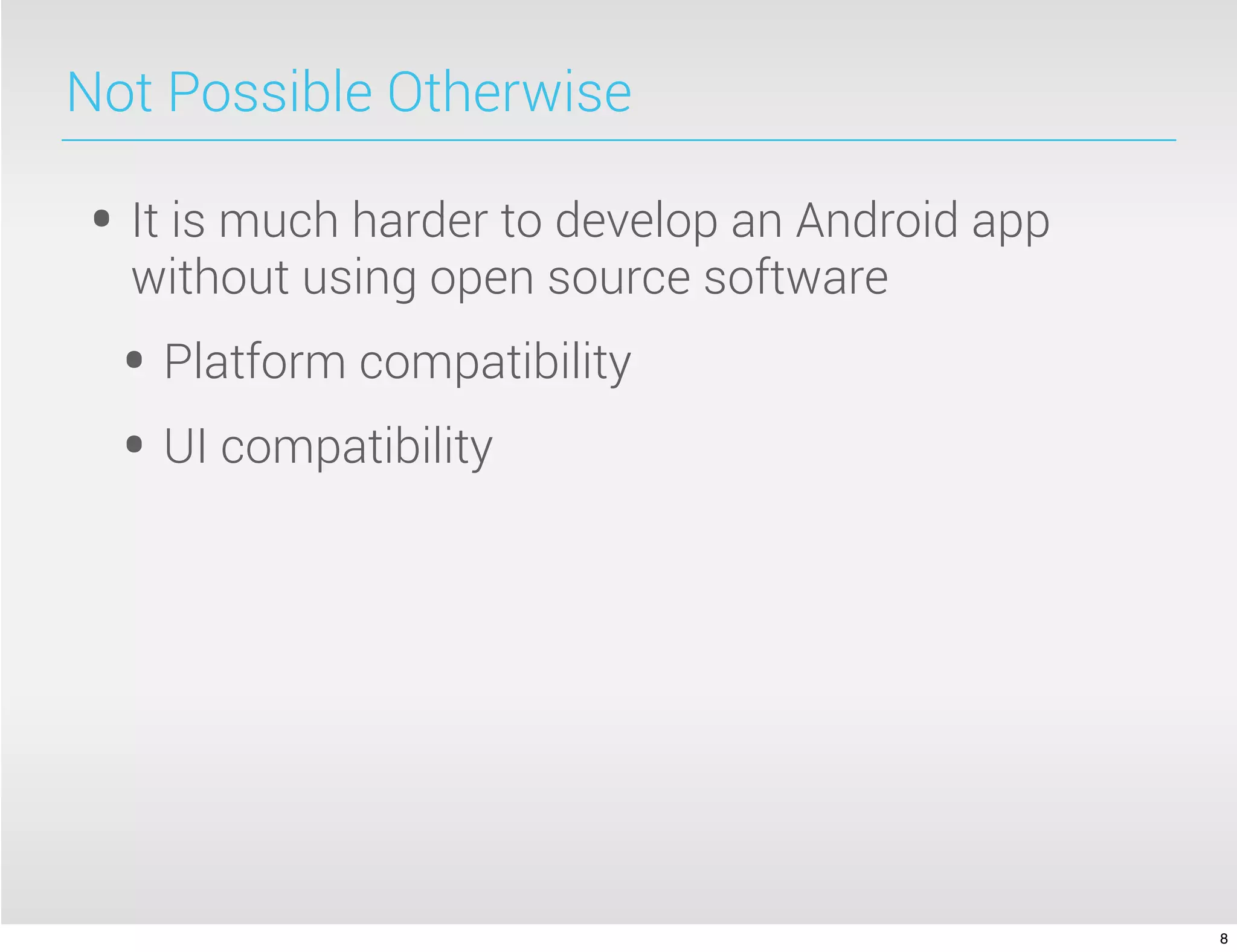 Not Possible Otherwise

• It is much harder to develop an Android app without using open source software

  • Platform compatibility

  • UI compatibility

8